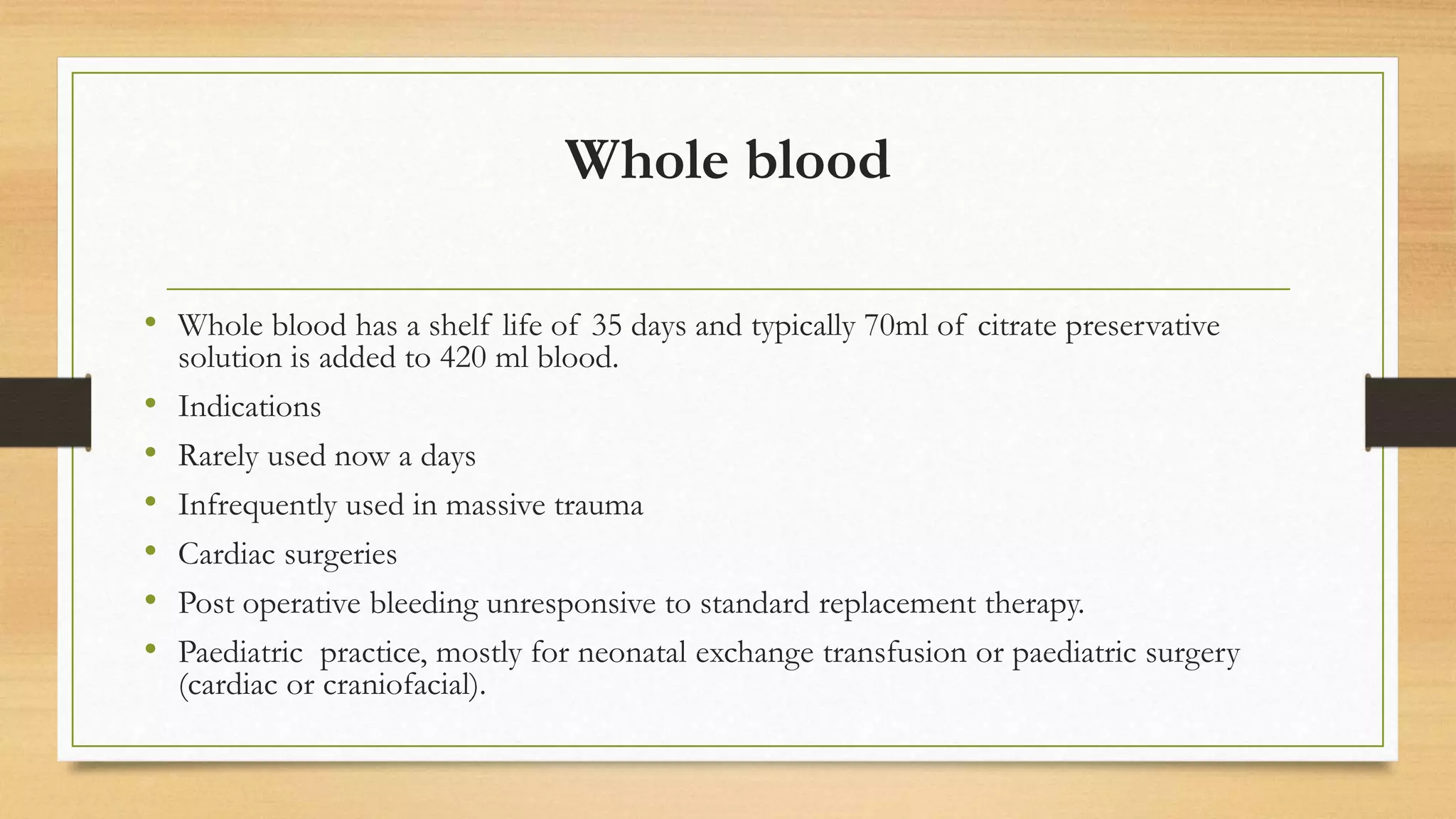 Whole blood

• Whole blood has a shelf life of 35 days and typically 70ml of citrate preservative solution is added to 420 ml blood.
• Indications
• Rarely used now a days
• Infrequently used in massive trauma
• Cardiac surgeries
• Post operative bleeding unresponsive to standard replacement therapy.
• Paediatric practice, mostly for neonatal exchange transfusion or paediatric surgery (cardiac or craniofacial).